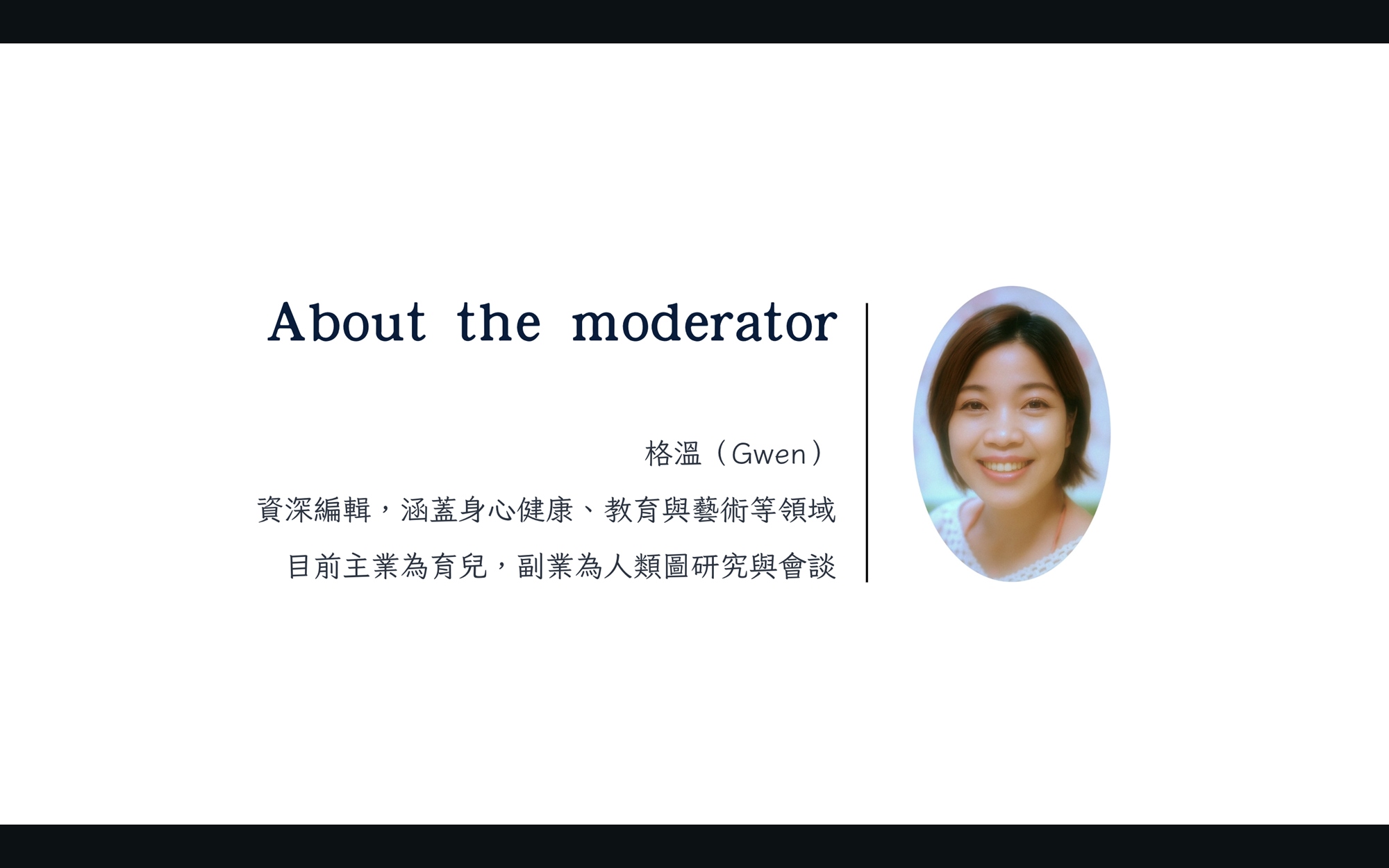 About the moderator

格溫（Gwen）

資深編輯，涵蓋身心健康、教育與藝術等領域

目前主業為育兒，副業為人類圖研究與會談